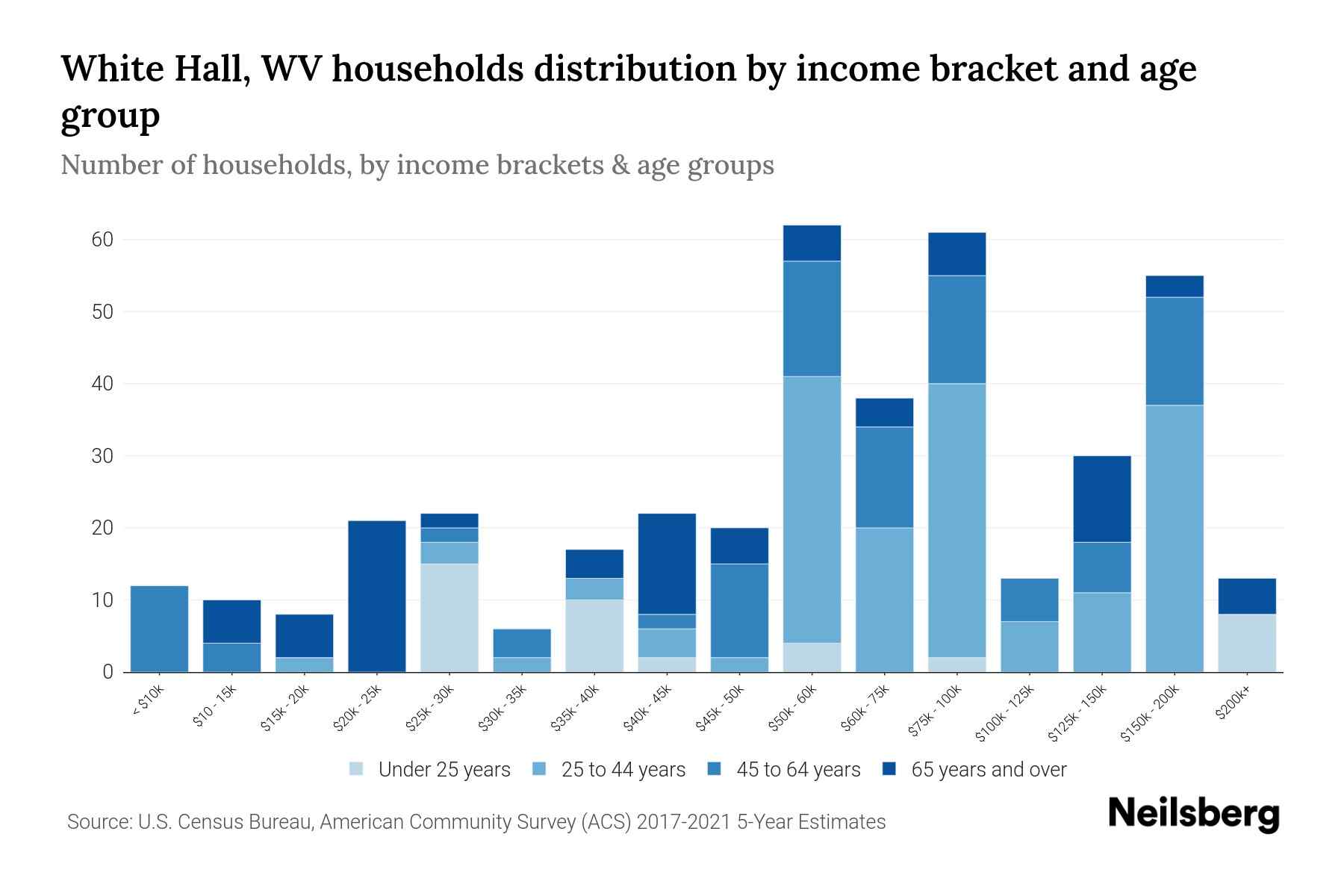 White Hall, WV households distribution by income bracket and age group

Number of households, by income brackets & age groups

60
50
40
30
20
10
0

< $10k
$10 - 15k
$15k - 20k
$20k - 25k
$25k - 30k
$30k - 35k
$35k - 40k
$40k - 45k
$45k - 50k
$50k - 60k
$60k - 75k
$75k - 100k
$100k - 125k
$125k - 150k
$150k - 200k
$200k+

Under 25 years
25 to 44 years
45 to 64 years
65 years and over

Source: U.S. Census Bureau, American Community Survey (ACS) 2017-2021 5-Year Estimates

Neilsberg